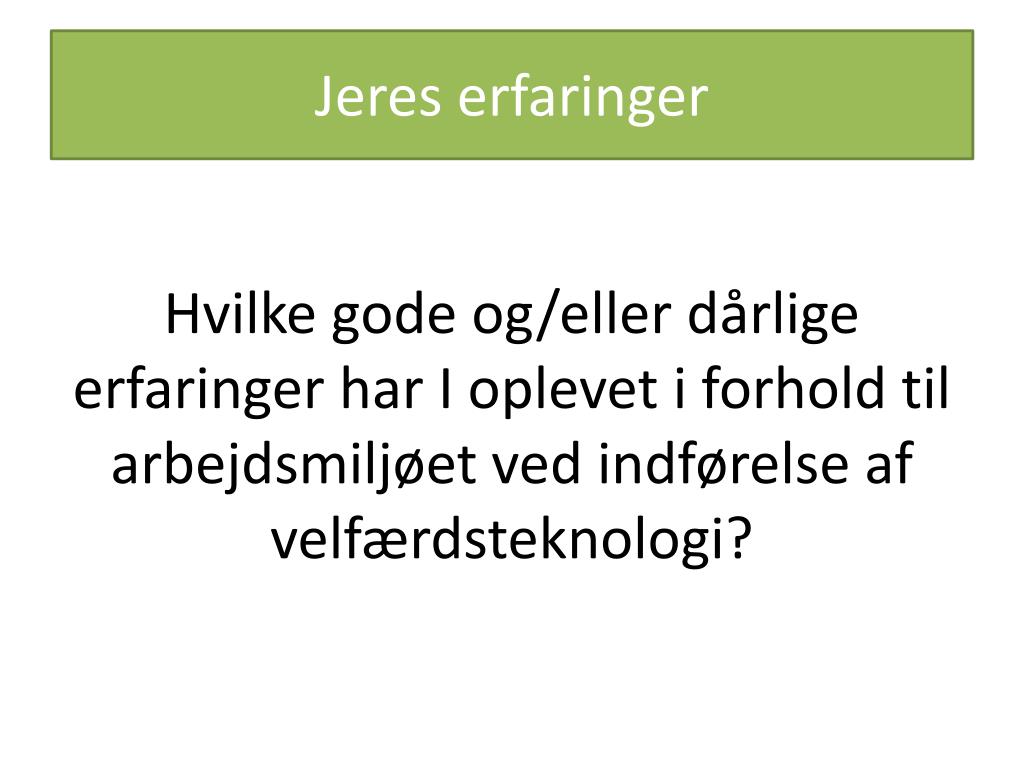 Jeres erfaringer

Hvilke gode og/eller dårlige erfaringer har I oplevet i forhold til arbejdsmiljøet ved indførelse af velfærdsteknologi?